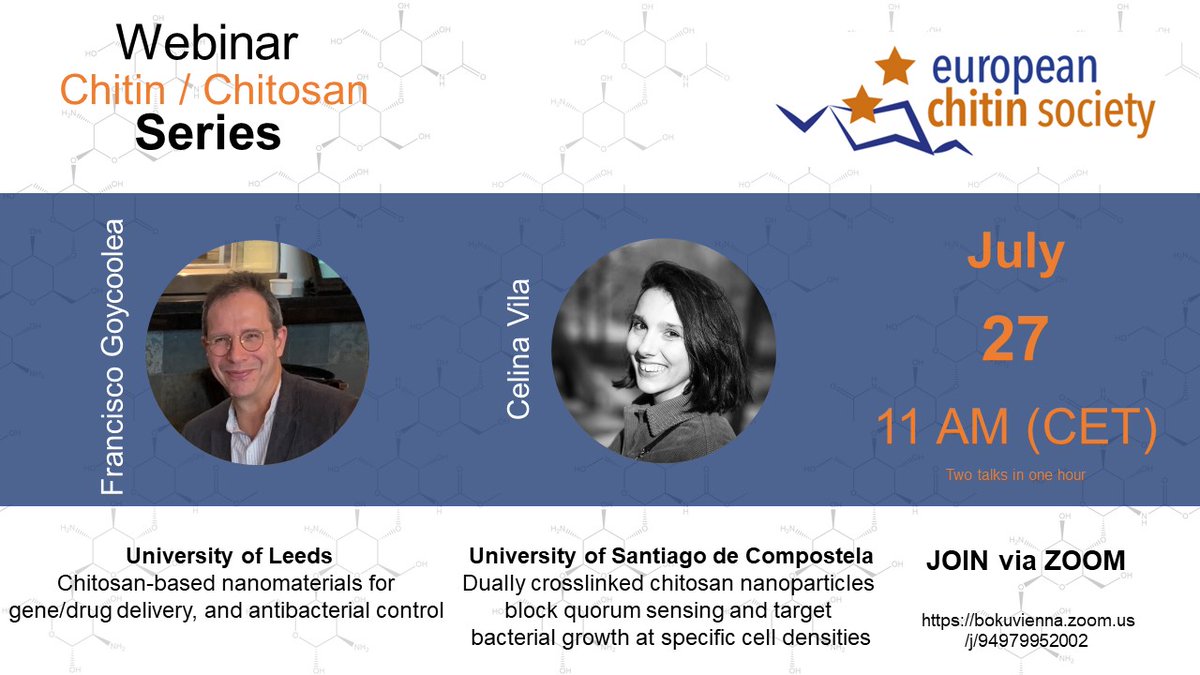 Webinar
Chitin / Chitosan
Series

european chitin society

Francisco Goycoolea

Celina Vila

July
27
11 AM (CET)
Two talks in one hour

University of Leeds
Chitosan-based nanomaterials for gene/drug delivery, and antibacterial control

University of Santiago de Compostela
Dually crosslinked chitosan nanoparticles block quorum sensing and target bacterial growth at specific cell densities

JOIN via ZOOM

https://bokuvienna.zoom.us/j/94979952002